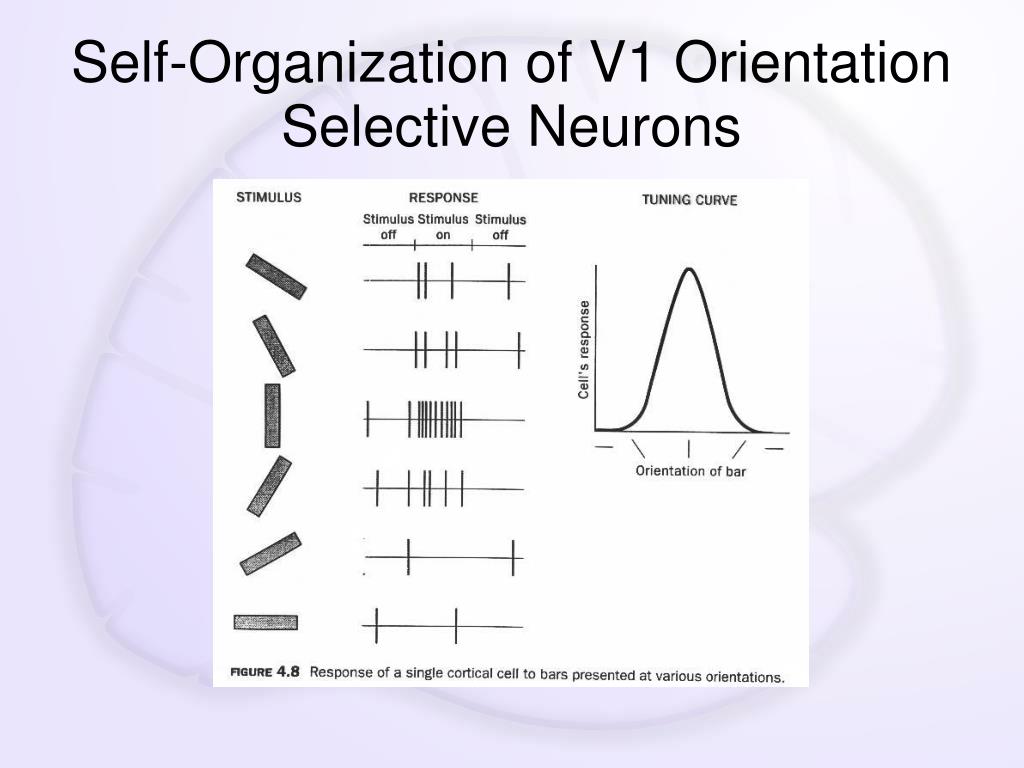 Self-Organization of V1 Orientation Selective Neurons

STIMULUS

RESPONSE

Stimulus off Stimulus on Stimulus off

TUNING CURVE

Cell's response

Orientation of bar

FIGURE 4.8 Response of a single cortical cell to bars presented at various orientations.